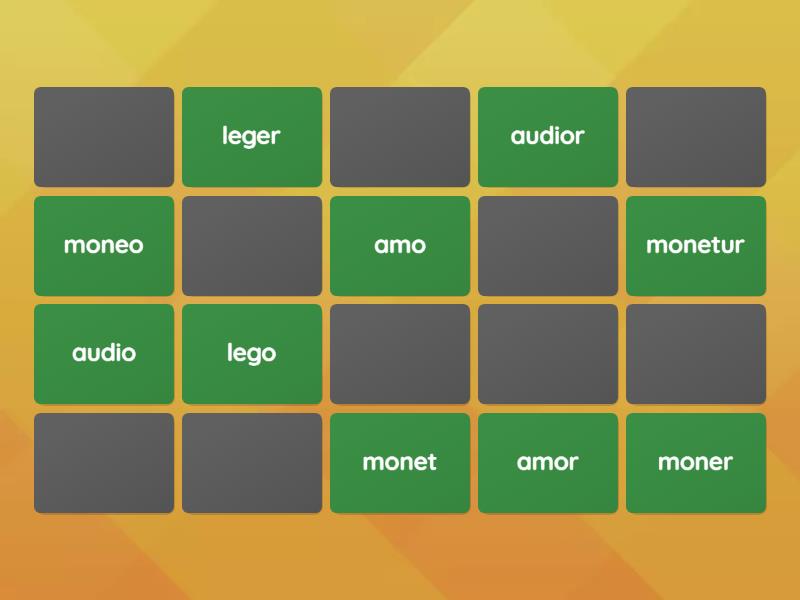 leger

audior

moneo

amo

monetur

audio

lego

monet

amor

moner